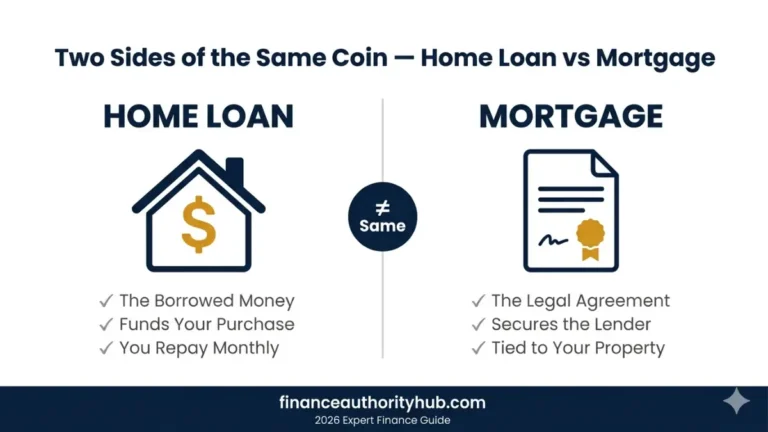 Two Sides of the Same Coin — Home Loan vs Mortgage

HOME LOAN

$

✓ The Borrowed Money
✓ Funds Your Purchase
✓ You Repay Monthly

≠
Same

MORTGAGE

✓ The Legal Agreement
✓ Secures the Lender
✓ Tied to Your Property

financeauthorityhub.com
2026 Expert Finance Guide